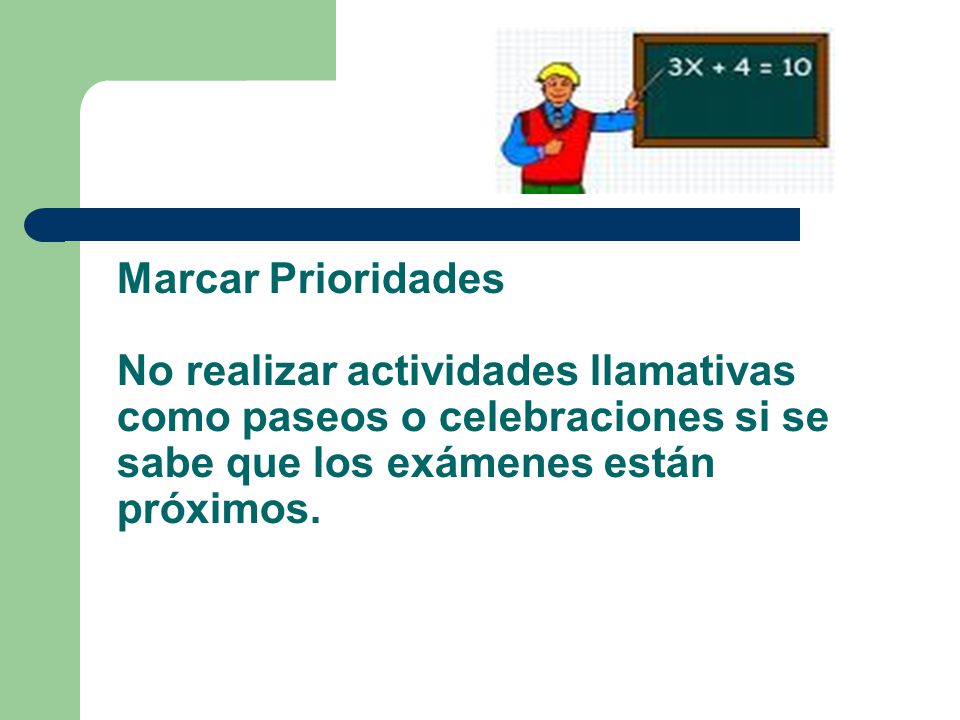 $3X + 4 = 10$

Marcar Prioridades

No realizar actividades llamativas como paseos o celebraciones si se sabe que los exámenes están próximos.